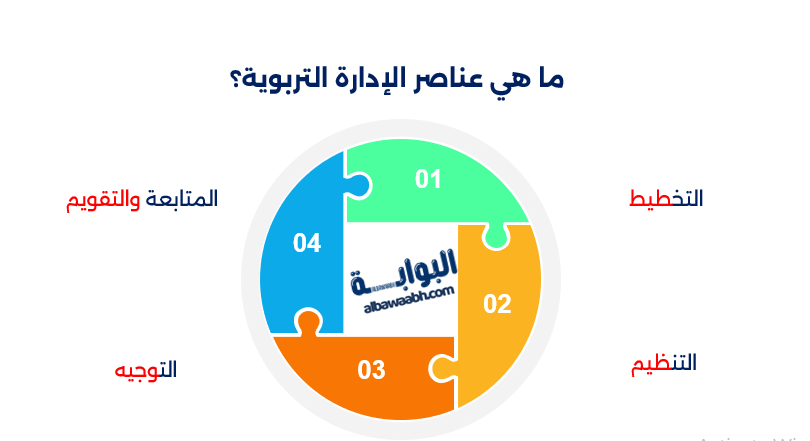 ما هي عناصر الإدارة التربوية؟

01

التخطيط

02

التنظيم

03

التوجيه

04

المتابعة والتقويم

البوابة
albawaabh.com